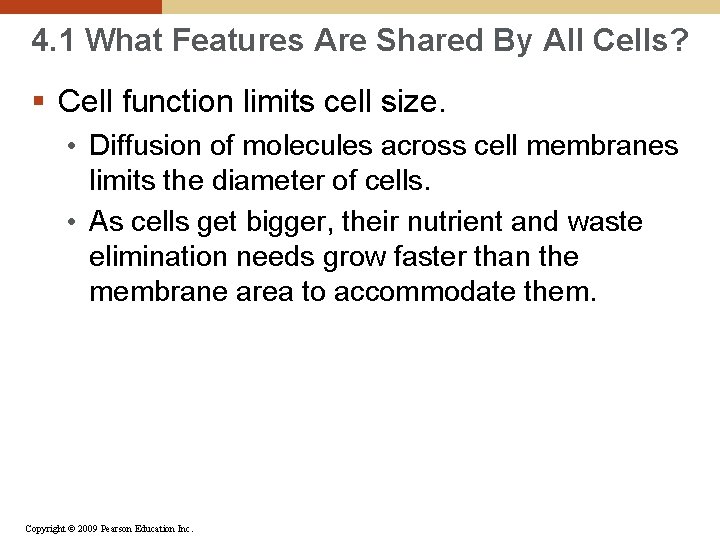 4.1 What Features Are Shared By All Cells?

▪ Cell function limits cell size.

• Diffusion of molecules across cell membranes limits the diameter of cells.

• As cells get bigger, their nutrient and waste elimination needs grow faster than the membrane area to accommodate them.

Copyright © 2009 Pearson Education Inc.